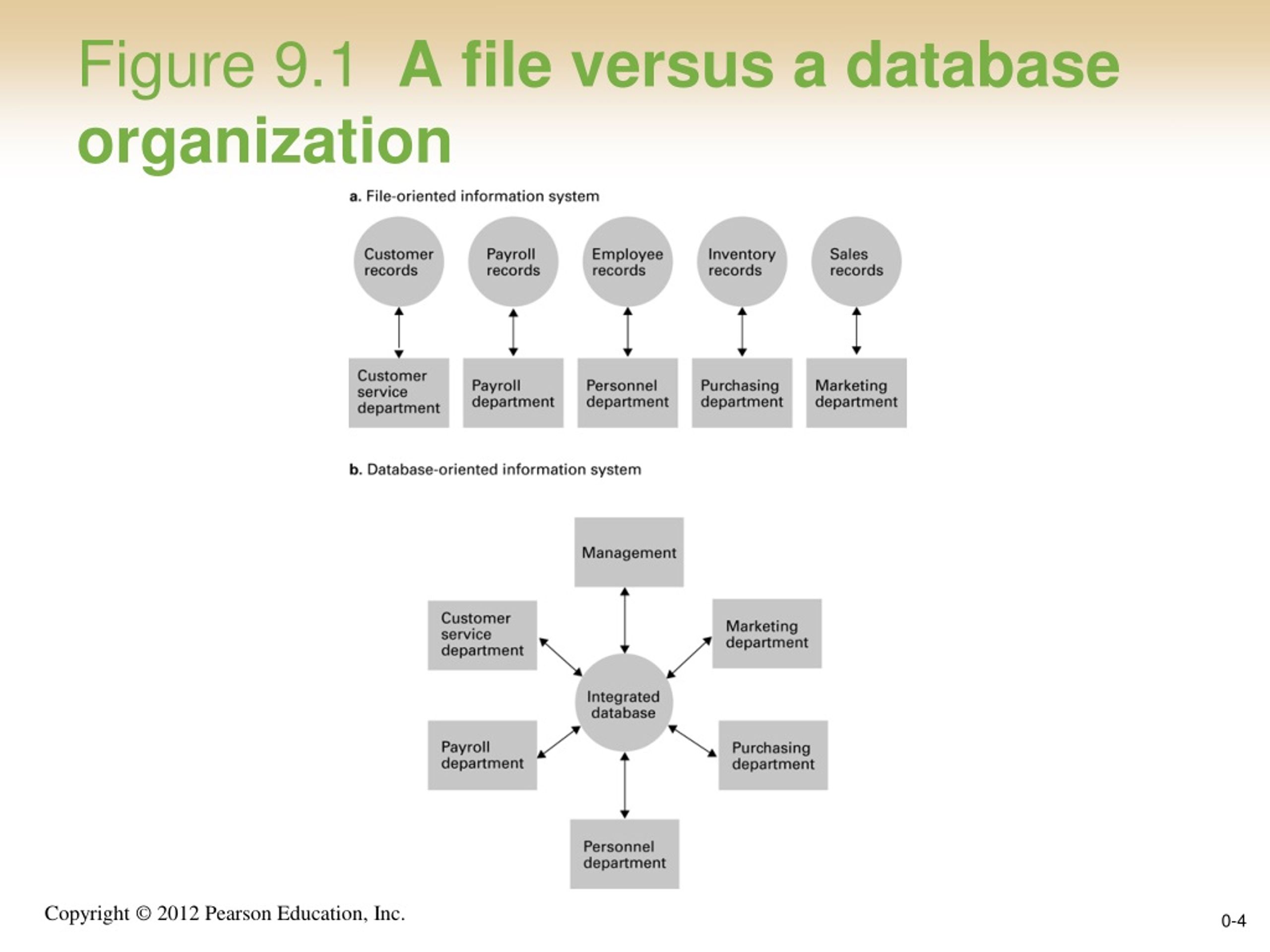 Figure 9.1 A file versus a database organization

a. File-oriented information system

Customer records

Payroll records

Employee records

Inventory records

Sales records

Customer service department

Payroll department

Personnel department

Purchasing department

Marketing department

b. Database-oriented information system

Management

Customer service department

Marketing department

Integrated database

Payroll department

Purchasing department

Personnel department

Copyright © 2012 Pearson Education, Inc.

0-4